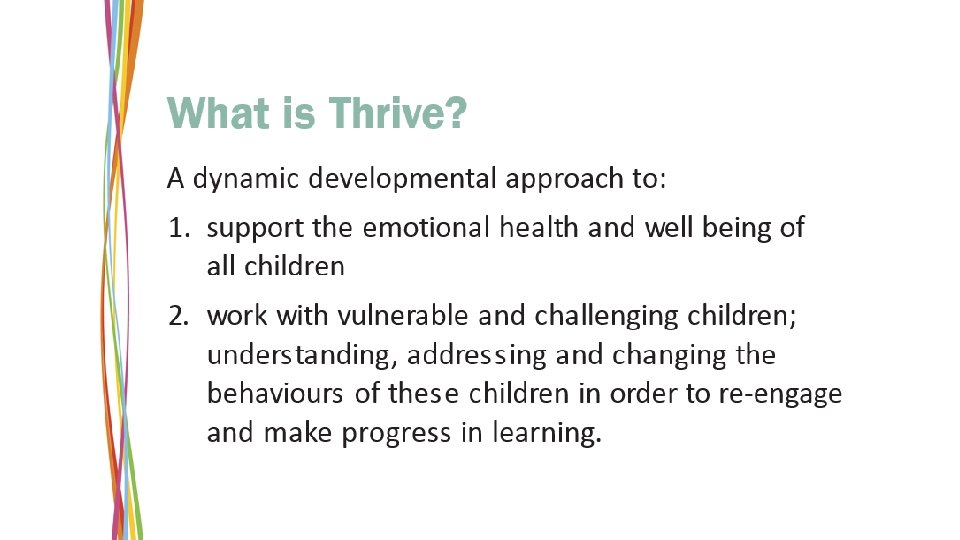 What is Thrive?

A dynamic developmental approach to:

1. support the emotional health and well being of all children

2. work with vulnerable and challenging children; understanding, addressing and changing the behaviours of these children in order to re-engage and make progress in learning.